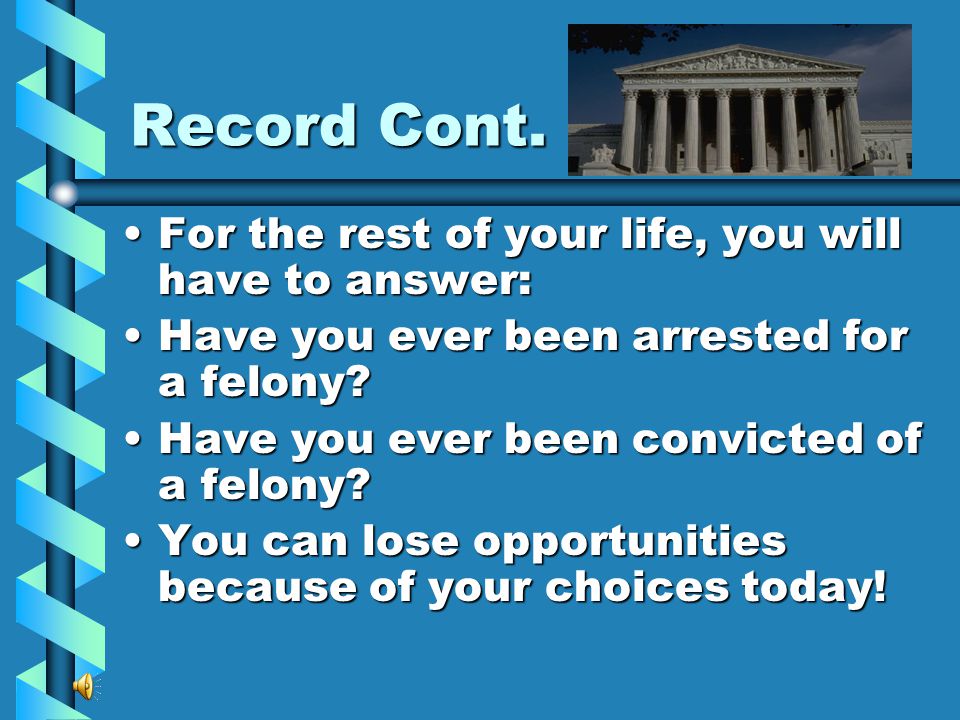 Record Cont.

• For the rest of your life, you will have to answer:
• Have you ever been arrested for a felony?
• Have you ever been convicted of a felony?
• You can lose opportunities because of your choices today!